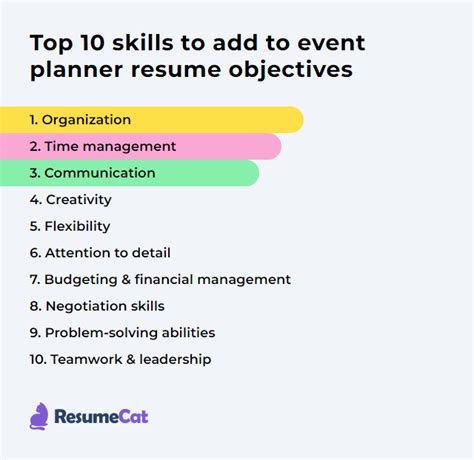 Top 10 skills to add to event planner resume objectives

1. Organization
2. Time management
3. Communication
4. Creativity
5. Flexibility
6. Attention to detail
7. Budgeting & financial management
8. Negotiation skills
9. Problem-solving abilities
10. Teamwork & leadership

ResumeCat